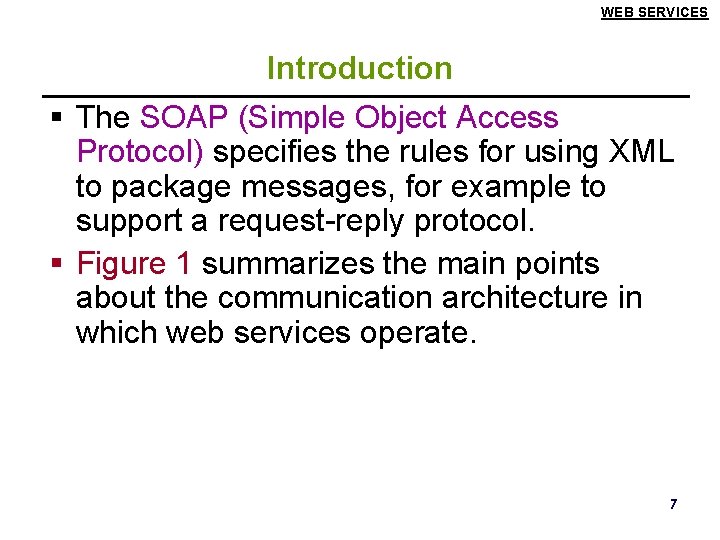 WEB SERVICES

Introduction

▪ The SOAP (Simple Object Access Protocol) specifies the rules for using XML to package messages, for example to support a request-reply protocol.

▪ Figure 1 summarizes the main points about the communication architecture in which web services operate.

7